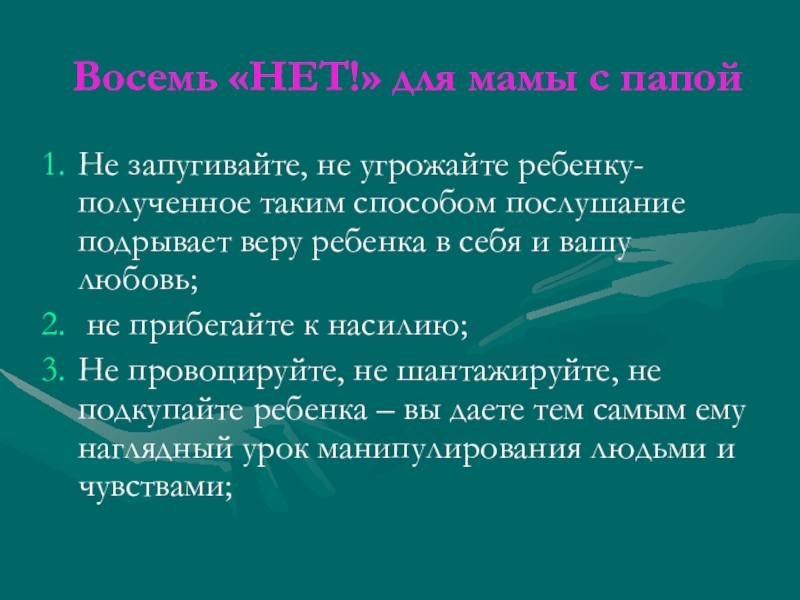 Восемь «НЕТ!» для мамы с папой

1. Не запугивайте, не угрожайте ребенку- полученное таким способом послушание подрывает веру ребенка в себя и вашу любовь;
2. не прибегайте к насилию;
3. Не провоцируйте, не шантажируйте, не подкупайте ребенка – вы даете тем самым ему наглядный урок манипулирования людьми и чувствами;